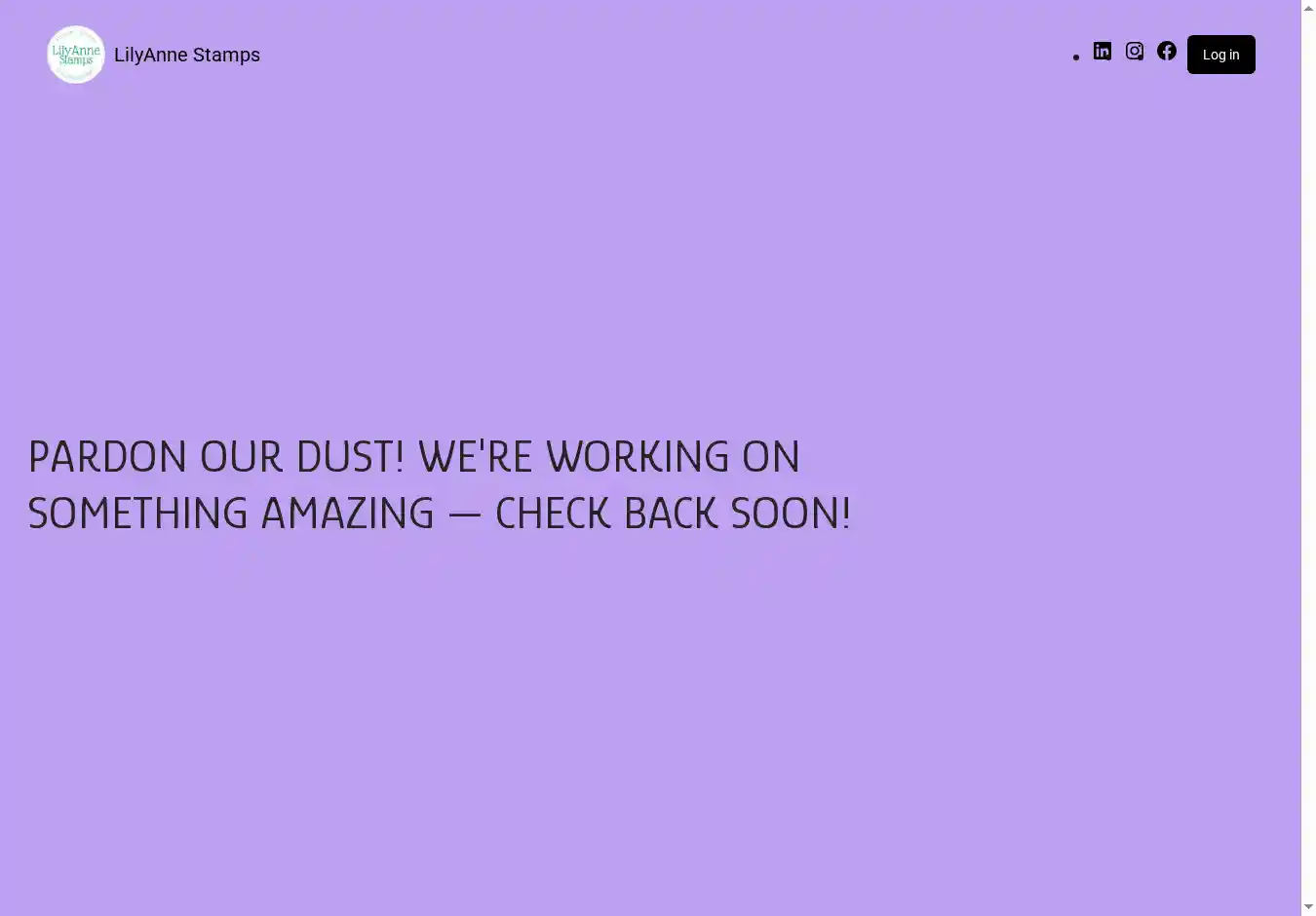 LilyAnne Stamps

LilyAnne Stamps

Log in

PARDON OUR DUST! WE'RE WORKING ON SOMETHING AMAZING — CHECK BACK SOON!